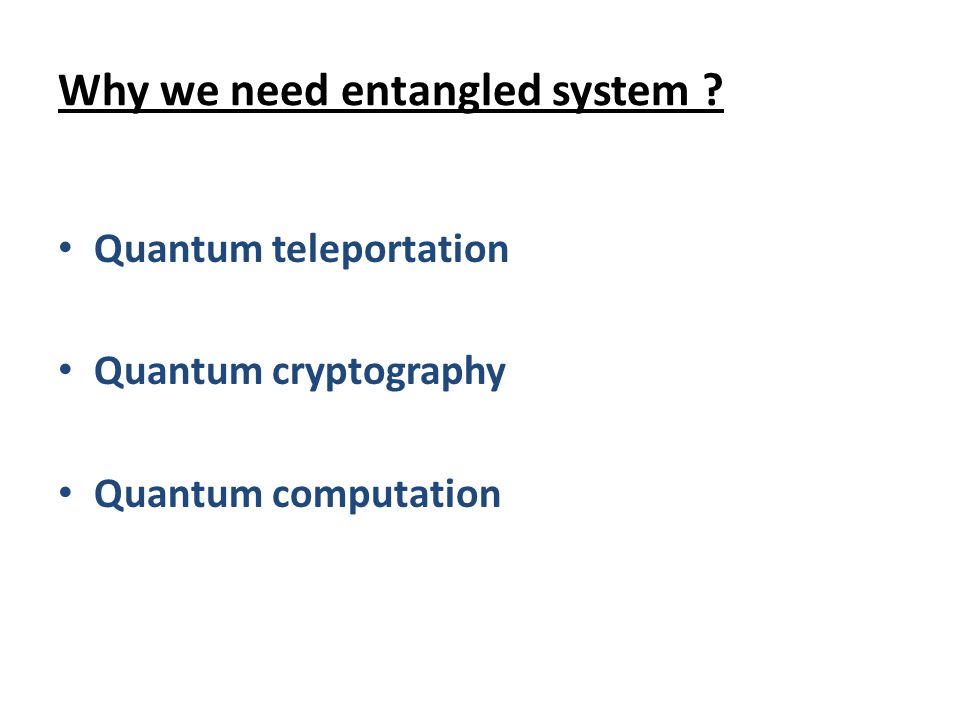 Why we need entangled system ?

• Quantum teleportation

• Quantum cryptography

• Quantum computation